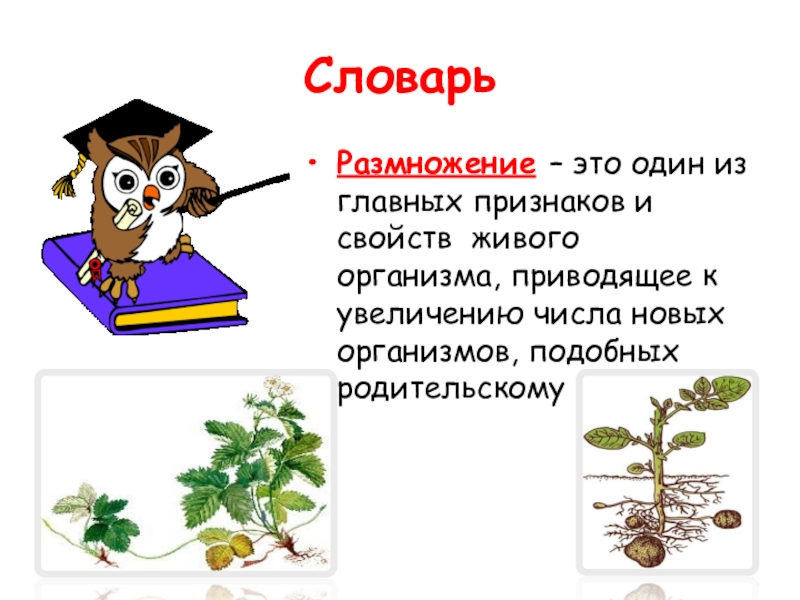 Словарь

• Размножение – это один из главных признаков и свойств живого организма, приводящее к увеличению числа новых организмов, подобных родительскому